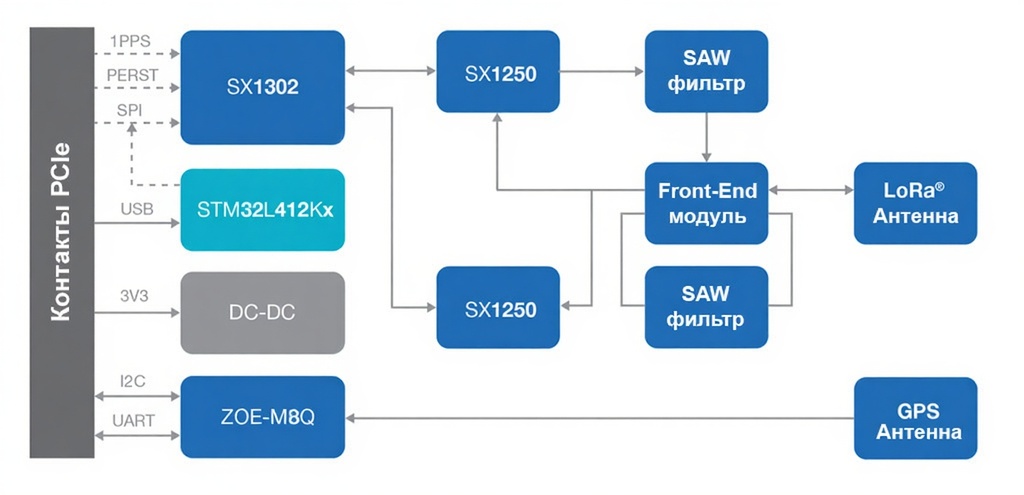 Контакты PCIe

1PPS

PERST

SPI

USB

3V3

I2C

UART

SX1302

STM32L412Kx

DC-DC

ZOE-M8Q

SX1250

SX1250

SAW фильтр

Front-End модуль

SAW фильтр

LoRa® Антенна

GPS Антенна